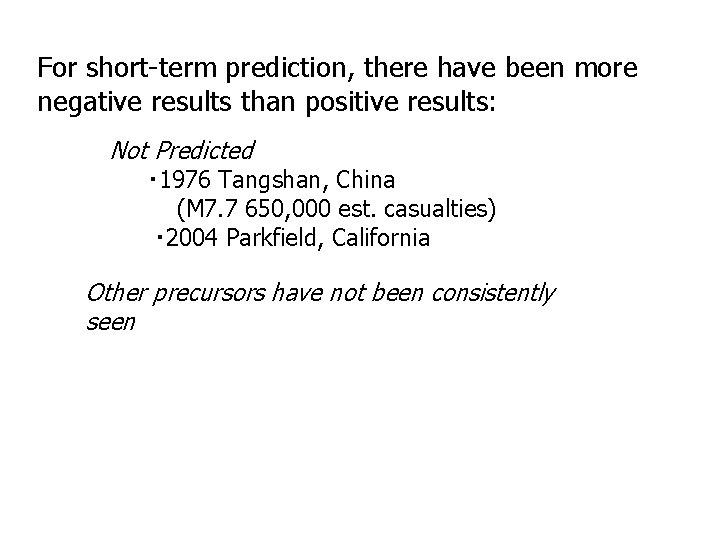 For short-term prediction, there have been more negative results than positive results:

Not Predicted

• 1976 Tangshan, China
(M7.7 650,000 est. casualties)
• 2004 Parkfield, California

Other precursors have not been consistently seen